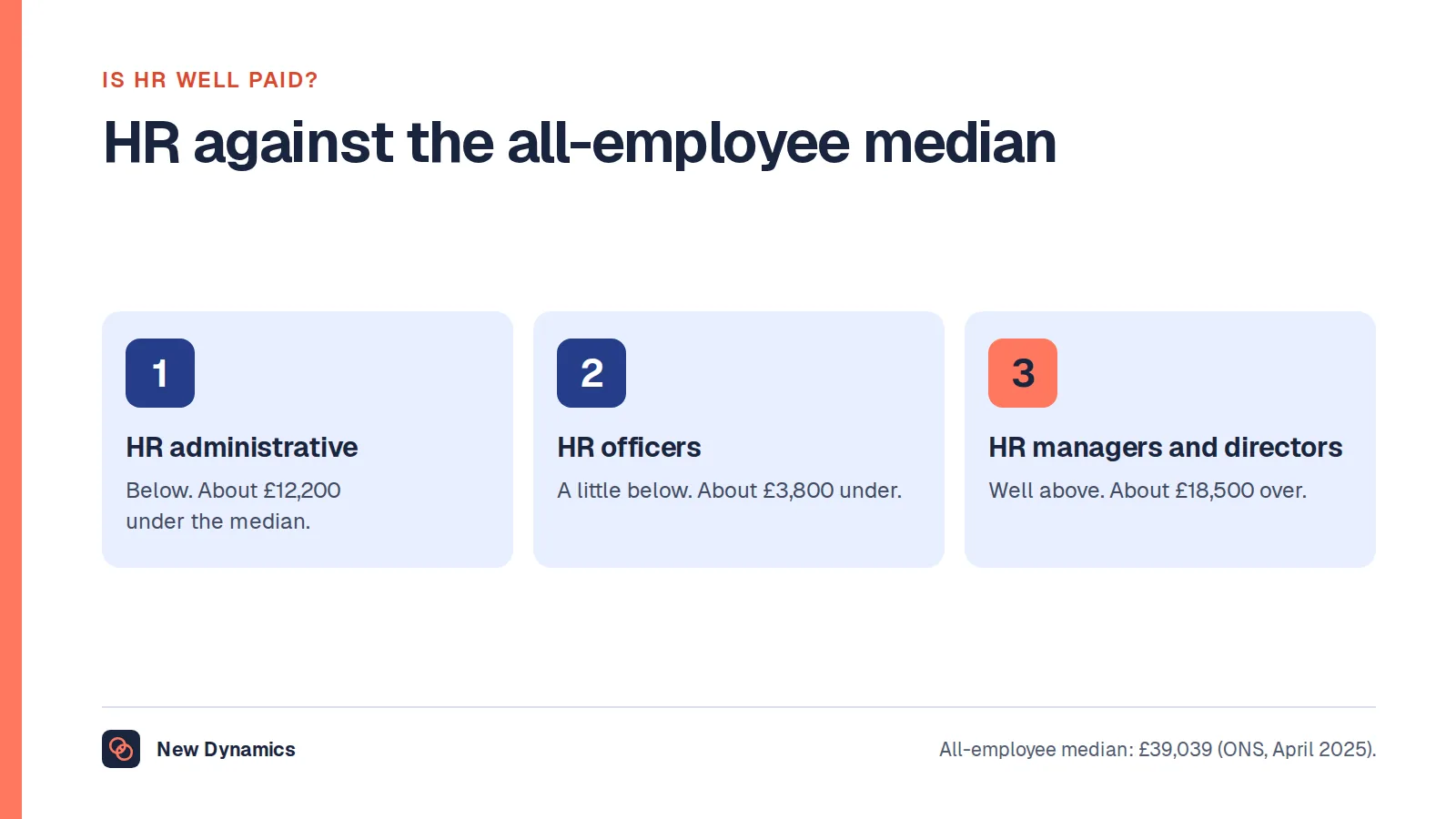 IS HR WELL PAID?

HR against the all-employee median

1

HR administrative

Below. About £12,200 under the median.

2

HR officers

A little below. About £3,800 under.

3

HR managers and directors

Well above. About £18,500 over.

New Dynamics

All-employee median: £39,039 (ONS, April 2025).